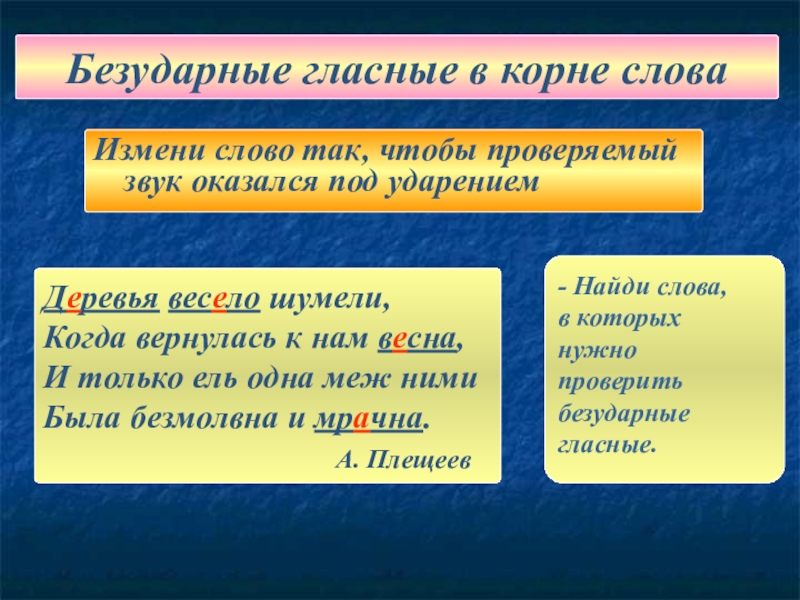 Безударные гласные в корне слова

Измени слово так, чтобы проверяемый звук оказался под ударением

Деревья весело шумели,
Когда вернулась к нам весна,
И только ель одна меж ними
Была безмолвна и мрачна.

А. Плещеев

- Найди слова, в которых нужно проверить безударные гласные.